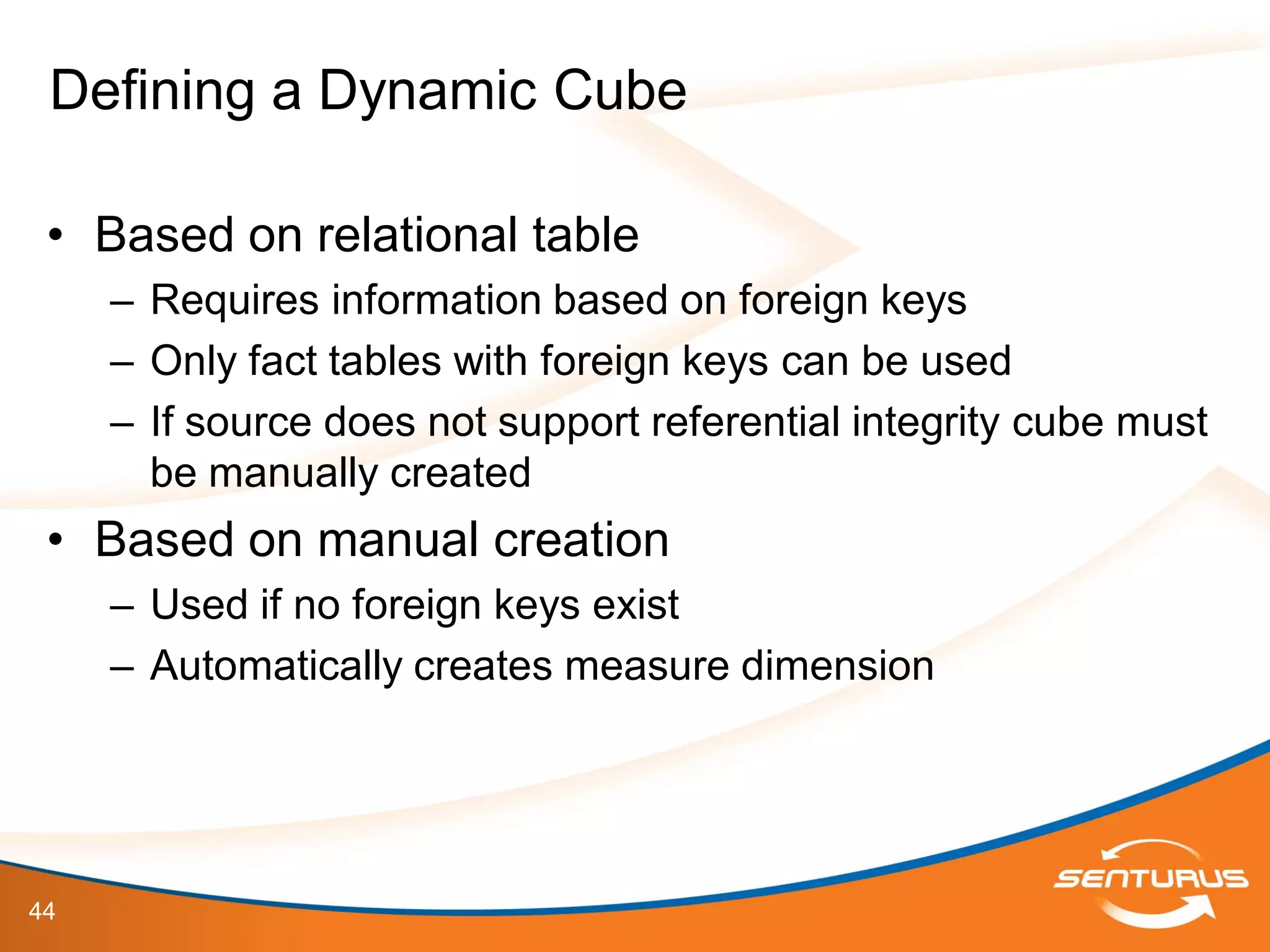 Defining a Dynamic Cube

• Based on relational table
– Requires information based on foreign keys
– Only fact tables with foreign keys can be used
– If source does not support referential integrity cube must be manually created

• Based on manual creation
– Used if no foreign keys exist
– Automatically creates measure dimension

44

SENTURUS